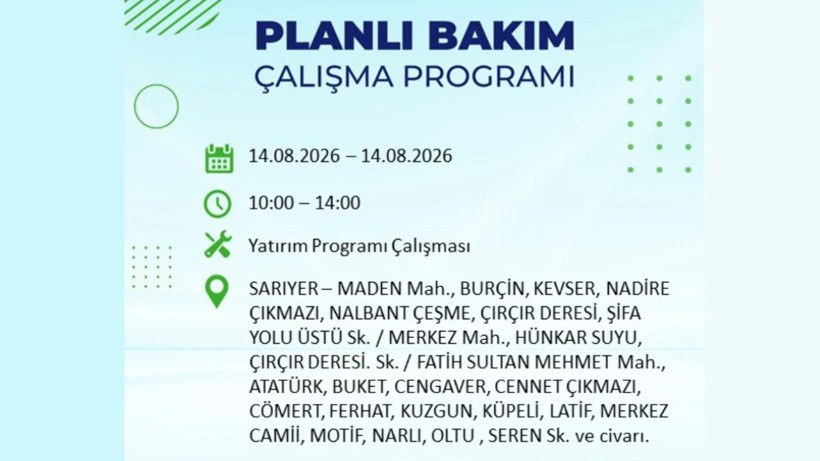 PLANLI BAKIM
ÇALIŞMA PROGRAMI

14.08.2026 – 14.08.2026

10:00 – 14:00

Yatırım Programı Çalışması

SARIYER – MADEN Mah., BURÇİN, KEVSER, NADİRE ÇIKMAZI, NALBANT ÇEŞME, ÇIRÇIR DERESİ, ŞİFA YOLU ÜSTÜ Sk. / MERKEZ Mah., HÜNKAR SUYU, ÇIRÇIR DERESİ. Sk. / FATİH SULTAN MEHMET Mah., ATATÜRK, BUKET, CENGAVER, CENNET ÇIKMAZI, CÖMERT, FERHAT, KUZGUN, KÜPELİ, LATİF, MERKEZ CAMİİ, MOTİF, NARLI, OLTU , SEREN Sk. ve civarı.